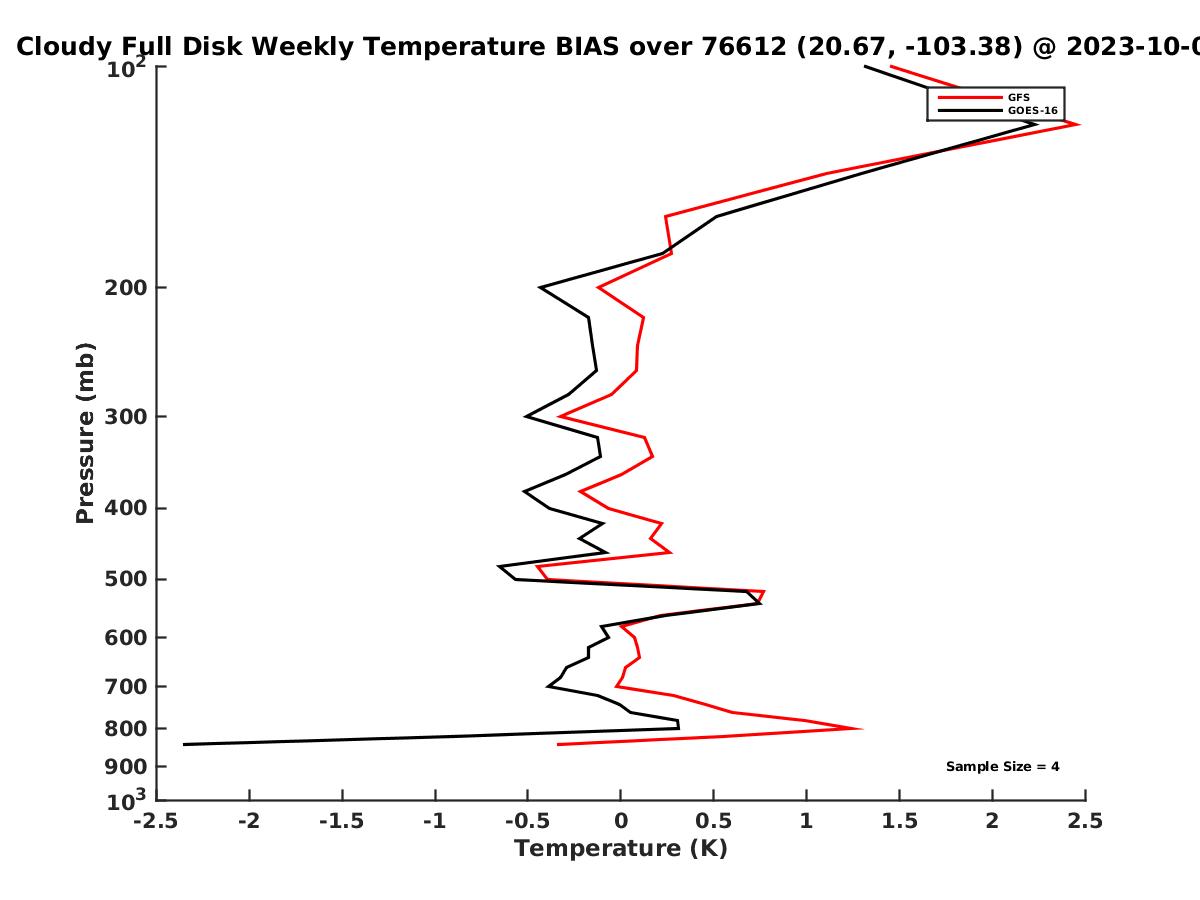 Cloudy Full Disk Weekly Temperature BIAS over 76612 (20.67, -103.38) @ 2023-10-0

GFS
GOES-16

Pressure (mb)

$10^2$
200
300
400
500
600
700
800
900
$10^3$

Sample Size = 4

-2.5
-2
-1.5
-1
-0.5
0
0.5
1
1.5
2
2.5

Temperature (K)